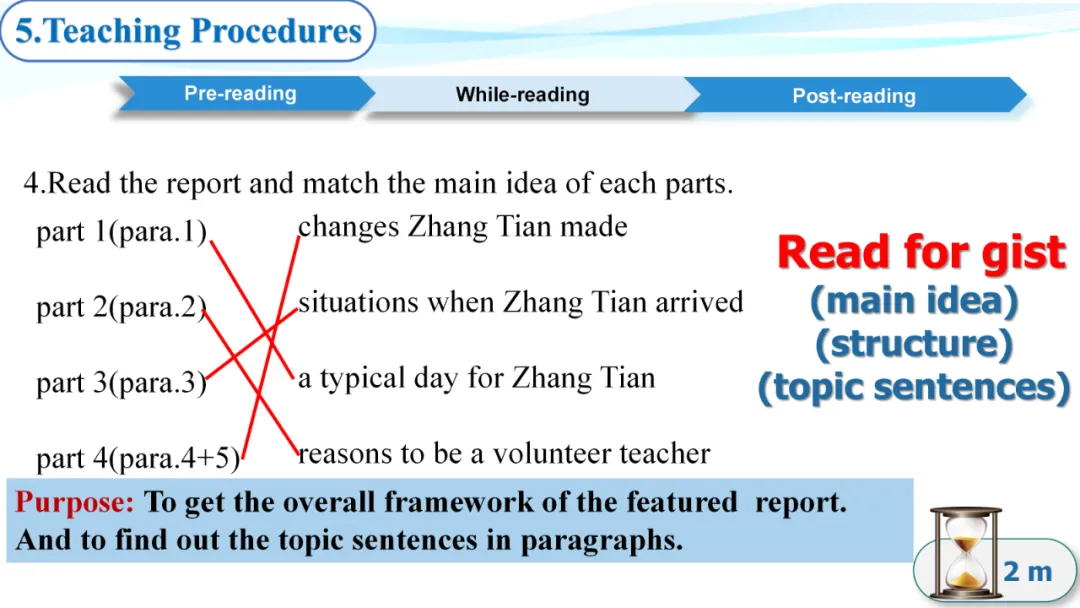 5.Teaching Procedures

Pre-reading

While-reading

Post-reading

4.Read the report and match the main idea of each parts.

part 1(para.1)

part 2(para.2)

part 3(para.3)

part 4(para.4+5)

changes Zhang Tian made

situations when Zhang Tian arrived

a typical day for Zhang Tian

reasons to be a volunteer teacher

Read for gist
(main idea)
(structure)
(topic sentences)

Purpose: To get the overall framework of the featured report. And to find out the topic sentences in paragraphs.

2 m